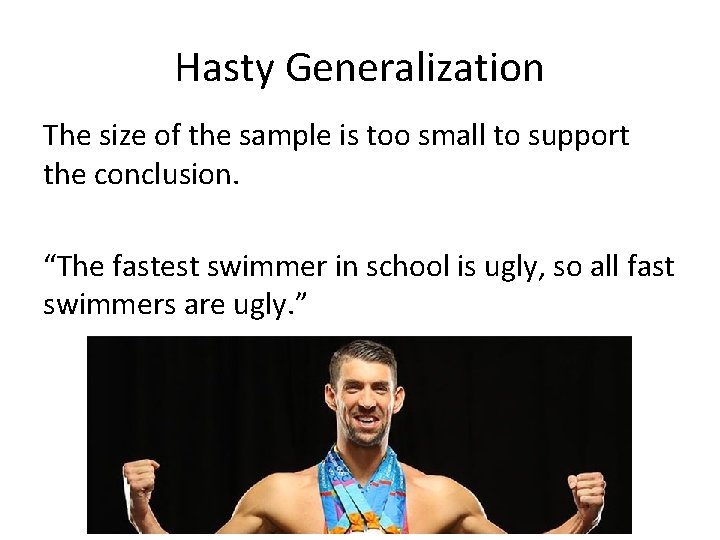 Hasty Generalization

The size of the sample is too small to support the conclusion.

“The fastest swimmer in school is ugly, so all fast swimmers are ugly.”